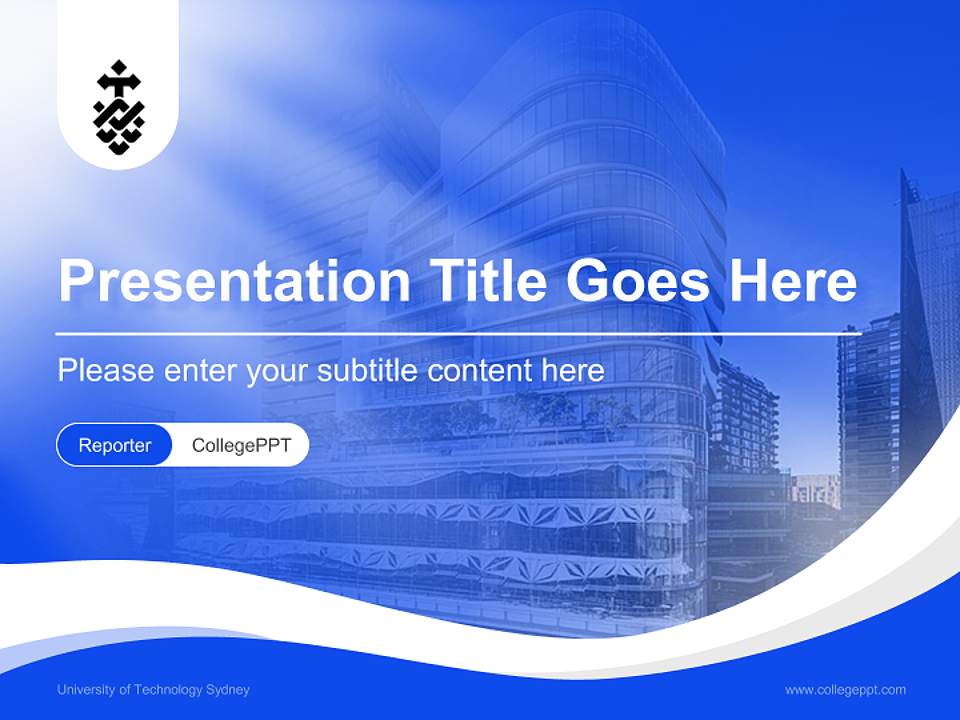 Presentation Title Goes Here

Please enter your subtitle content here

Reporter CollegePPT

University of Technology Sydney

www.collegeppt.com